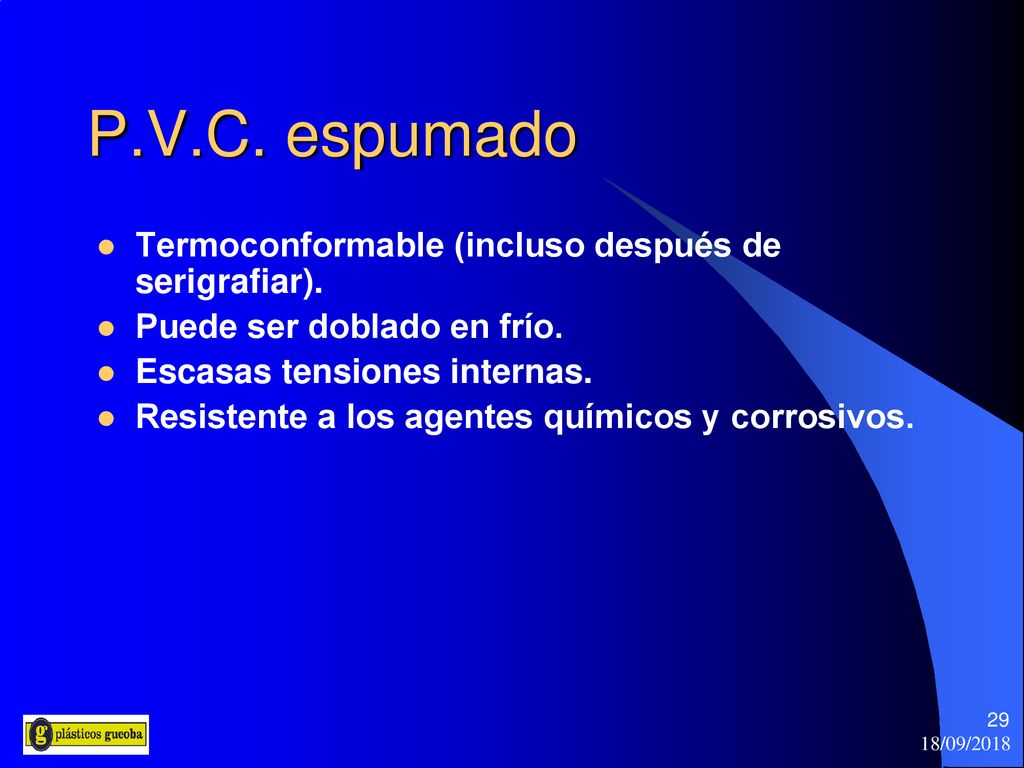 P.V.C. espumado

- Termoconformable (incluso después de serigrafiar).
- Puede ser doblado en frío.
- Escasas tensiones internas.
- Resistente a los agentes químicos y corrosivos.

g plásticos gueoba

29

18/09/2018